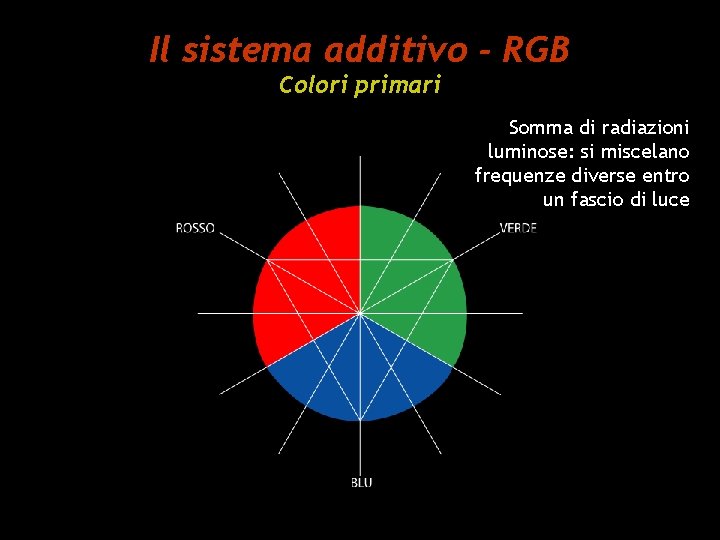 Il sistema additivo - RGB
Colori primari

Somma di radiazioni luminose: si miscelano frequenze diverse entro un fascio di luce

ROSSO
VERDE
BLU